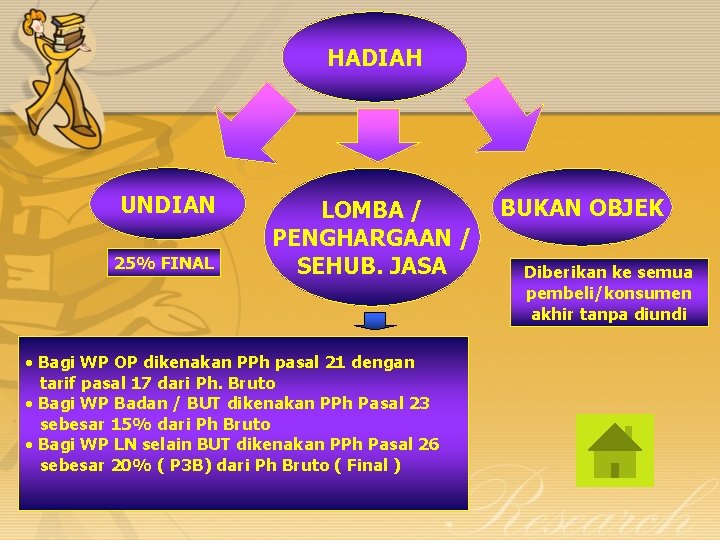 HADIAH

UNDIAN

25% FINAL

LOMBA / PENGHARGAAN / SEHUB. JASA

BUKAN OBJEK

Diberikan ke semua pembeli/konsumen akhir tanpa diundi

• Bagi WP OP dikenakan PPh pasal 21 dengan tarif pasal 17 dari Ph. Bruto
• Bagi WP Badan / BUT dikenakan PPh Pasal 23 sebesar 15% dari Ph Bruto
• Bagi WP LN selain BUT dikenakan PPh Pasal 26 sebesar 20% ( P3B) dari Ph Bruto ( Final )

Research